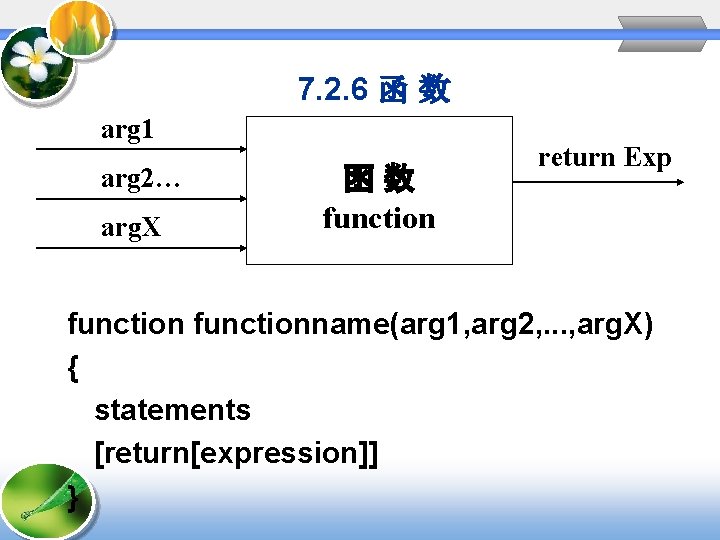 7.2.6 函 数

arg1

arg2…

argX

函 数
function

return Exp

function functionname(arg1,arg2,...,argX)
{
statements
[return[expression]]
}